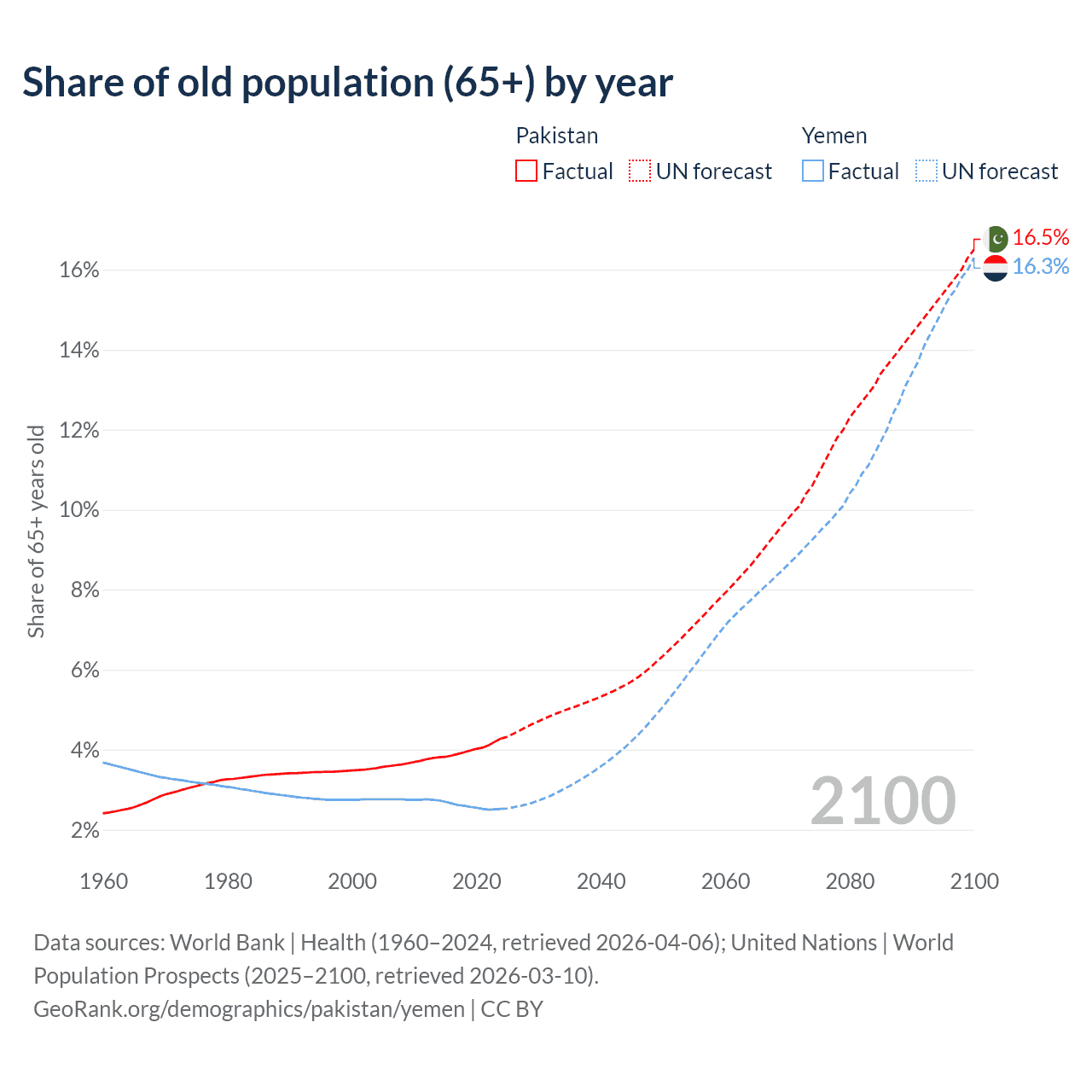 Share of old population (65+) by year

Pakistan
Factual
UN forecast

Yemen
Factual
UN forecast

16.5%
16.3%

Share of 65+ years old

16%
14%
12%
10%
8%
6%
4%
2%

2100

1960
1980
2000
2020
2040
2060
2080
2100

Data sources: World Bank | Health (1960–2024, retrieved 2026-04-06); United Nations | World Population Prospects (2025–2100, retrieved 2026-03-10).
GeoRank.org/demographics/pakistan/yemen | CC BY